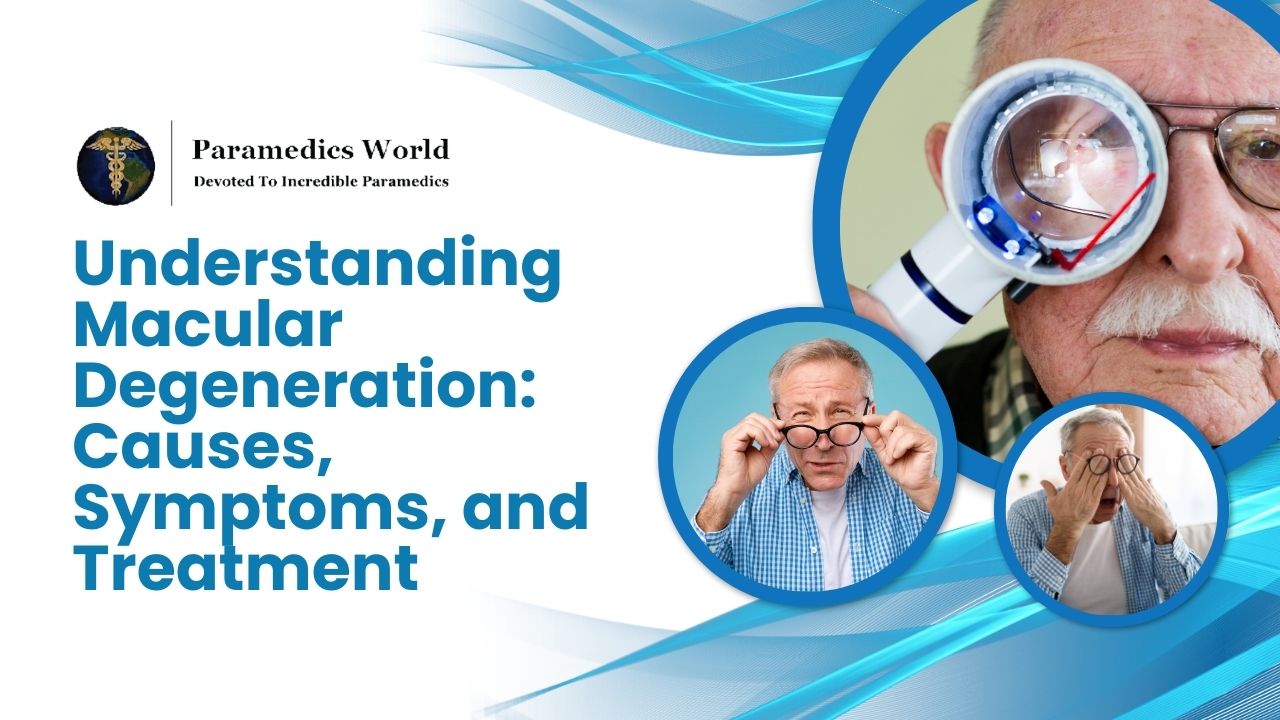 Paramedics World
Devoted To Incredible Paramedics

Understanding Macular Degeneration: Causes, Symptoms, and Treatment